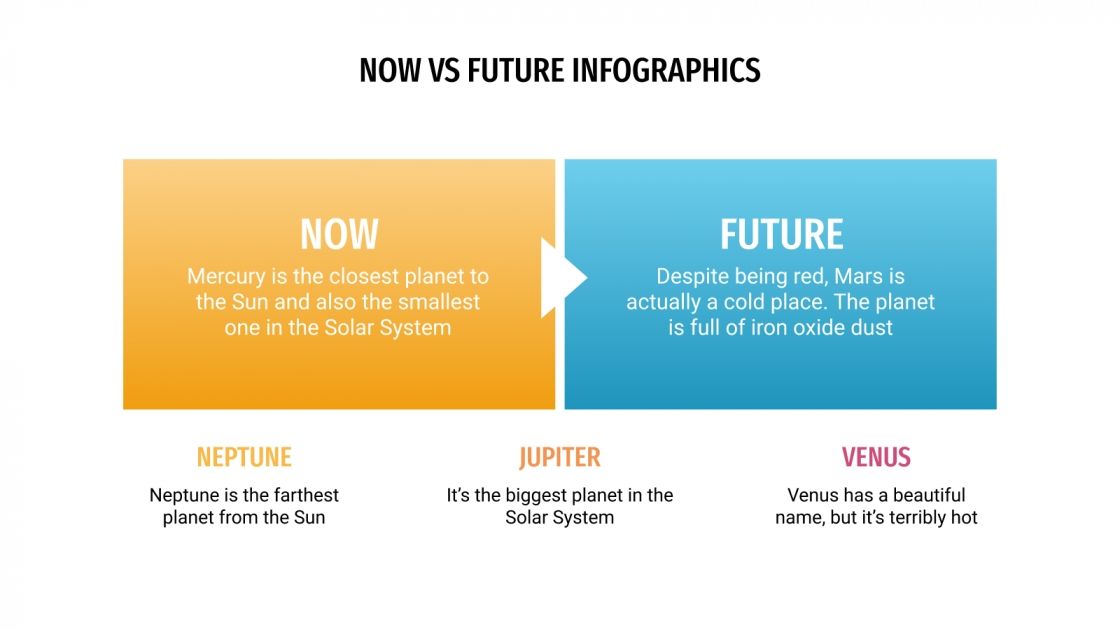 NOW VS FUTURE INFOGRAPHICS

NOW

Mercury is the closest planet to the Sun and also the smallest one in the Solar System

FUTURE

Despite being red, Mars is actually a cold place. The planet is full of iron oxide dust

NEPTUNE

Neptune is the farthest planet from the Sun

JUPITER

It's the biggest planet in the Solar System

VENUS

Venus has a beautiful name, but it's terribly hot